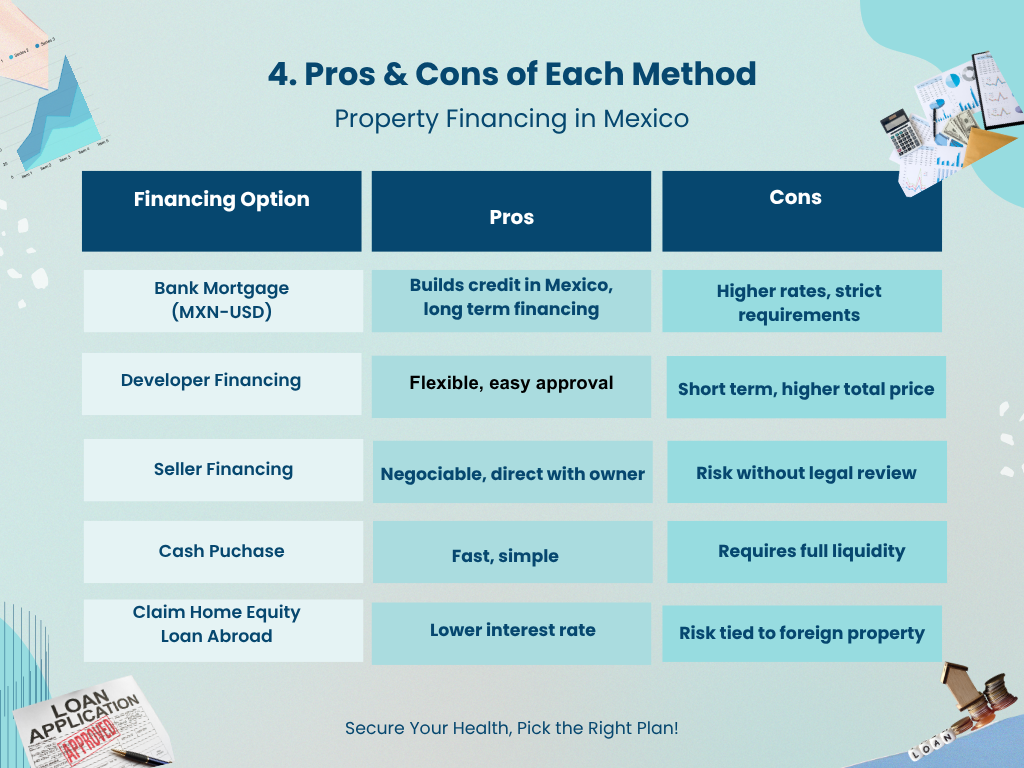 4. Pros & Cons of Each Method

Property Financing in Mexico

| Financing Option | Pros | Cons |
|---|---|---|
| Bank Mortgage (MXN-USD) | Builds credit in Mexico, long term financing | Higher rates, strict requirements |
| Developer Financing | Flexible, easy approval | Short term, higher total price |
| Seller Financing | Negociable, direct with owner | Risk without legal review |
| Cash Puchase | Fast, simple | Requires full liquidity |
| Claim Home Equity Loan Abroad | Lower interest rate | Risk tied to foreign property |

Secure Your Health, Pick the Right Plan!

LOAN APPLICATION APPROVED

LOAN